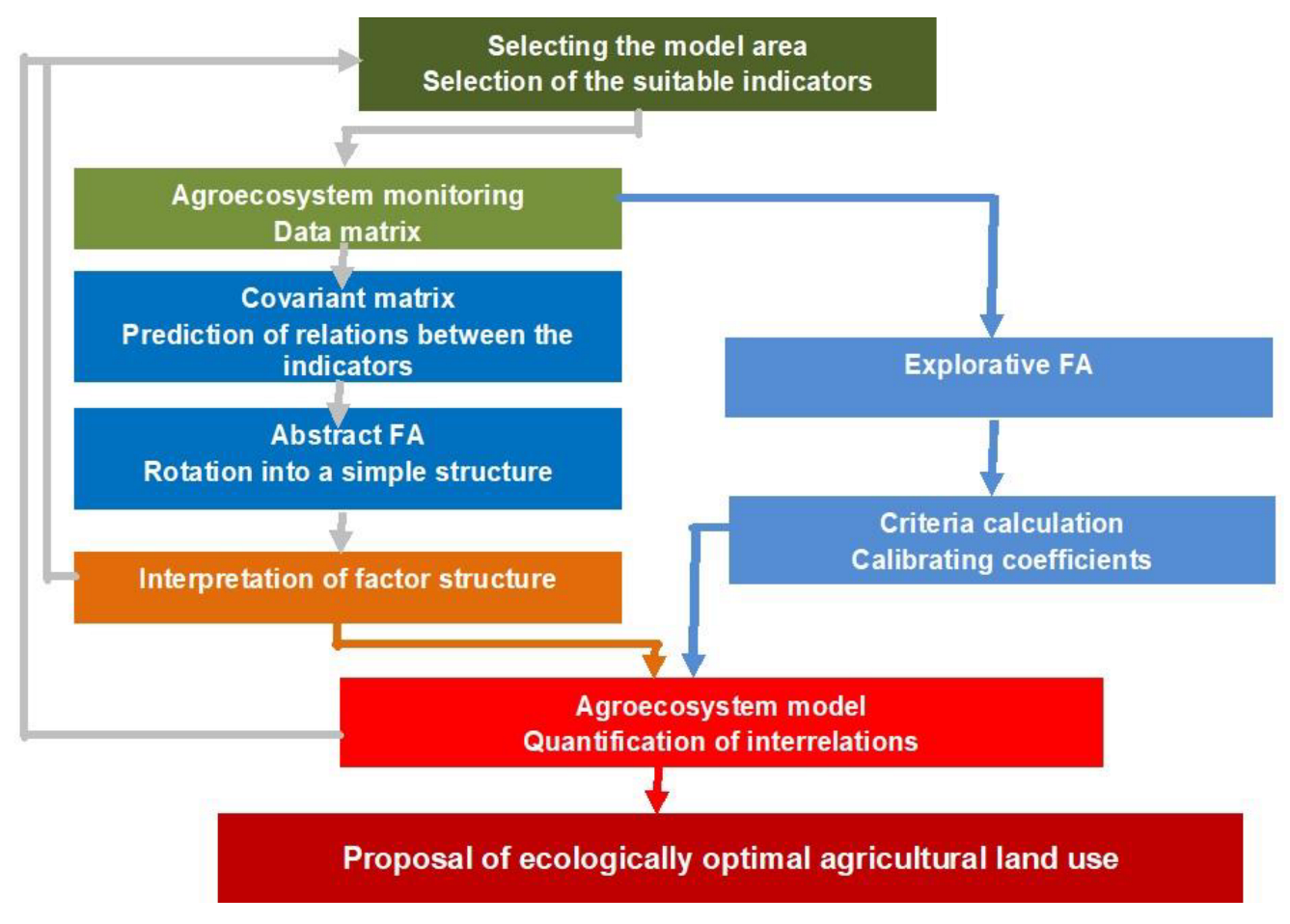 Selecting the model area
Selection of the suitable indicators

Agroecosystem monitoring
Data matrix

Covariant matrix
Prediction of relations between the indicators

Abstract FA
Rotation into a simple structure

Interpretation of factor structure

Explorative FA

Criteria calculation
Calibrating coefficients

Agroecosystem model
Quantification of interrelations

Proposal of ecologically optimal agricultural land use